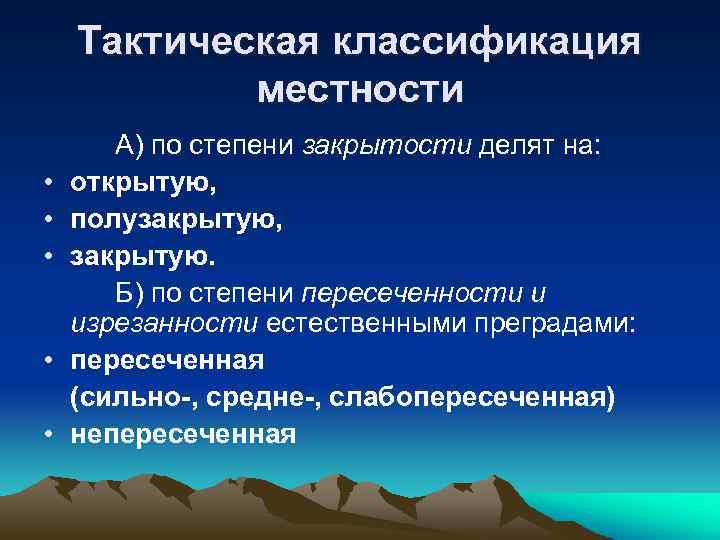 Тактическая классификация местности

А) по степени закрытости делят на:

• открытую,
• полузакрытую,
• закрытую.

Б) по степени пересеченности и изрезанности естественными преградами:

• пересеченная
(сильно-, средне-, слабопересеченная)
• непересеченная